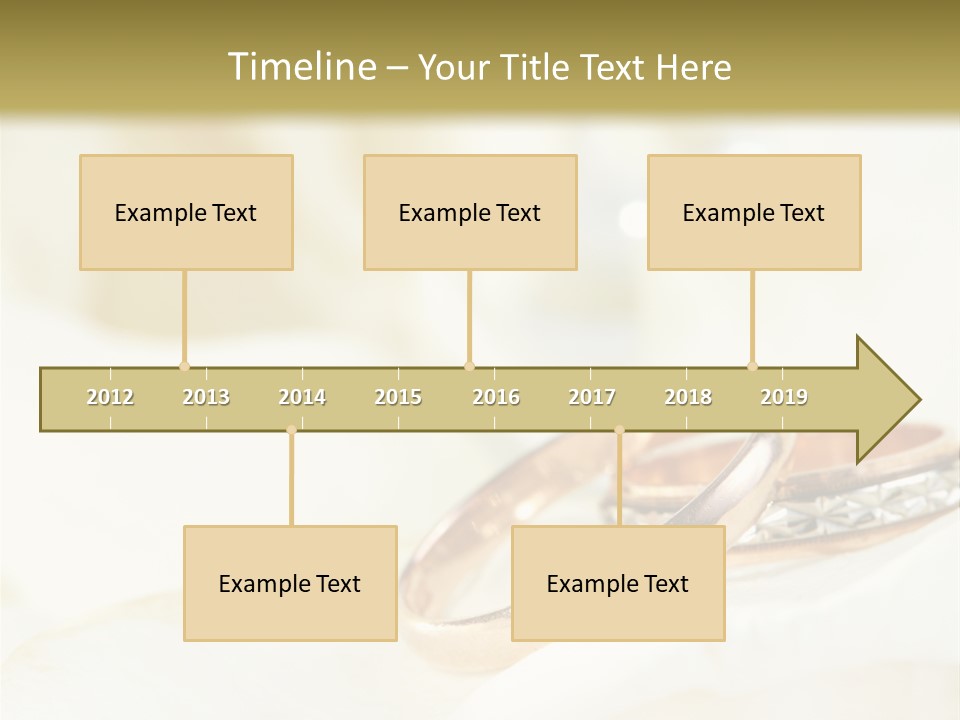 Timeline – Your Title Text Here

Example Text

Example Text

Example Text

2012 2013 2014 2015 2016 2017 2018 2019

Example Text

Example Text